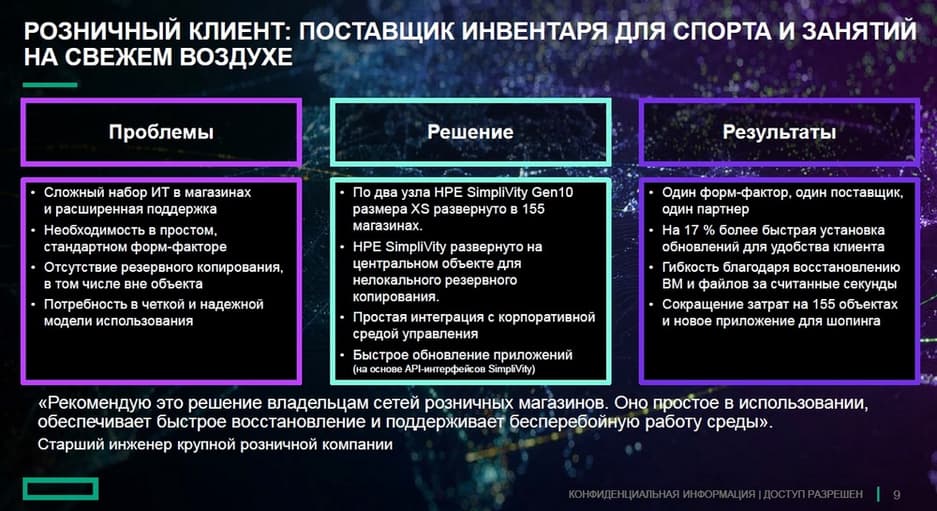 РОЗНИЧНЫЙ КЛИЕНТ: ПОСТАВЩИК ИНВЕНТАРЯ ДЛЯ СПОРТА И ЗАНЯТИЙ НА СВЕЖЕМ ВОЗДУХЕ

Проблемы

• Сложный набор ИТ в магазинах и расширенная поддержка
• Необходимость в простом, стандартном форм-факторе
• Отсутствие резервного копирования, в том числе вне объекта
• Потребность в четкой и надежной модели использования

Решение

• По два узла HPE SimpliVity Gen10 размера XS развернуто в 155 магазинах.
• HPE SimpliVity развернуто на центральном объекте для нелокального резервного копирования.
• Простая интеграция с корпоративной средой управления
• Быстрое обновление приложений (на основе API-интерфейсов SimpliVity)

Результаты

• Один форм-фактор, один поставщик, один партнер
• На 17 % более быстрая установка обновлений для удобства клиента
• Гибкость благодаря восстановлению ВМ и файлов за считанные секунды
• Сокращение затрат на 155 объектах и новое приложение для шопинга

«Рекомендую это решение владельцам сетей розничных магазинов. Оно простое в использовании, обеспечивает быстрое восстановление и поддерживает бесперебойную работу среды».
Старший инженер крупной розничной компании

КОНФИДЕНЦИАЛЬНАЯ ИНФОРМАЦИЯ | ДОСТУП РАЗРЕШЕН 9